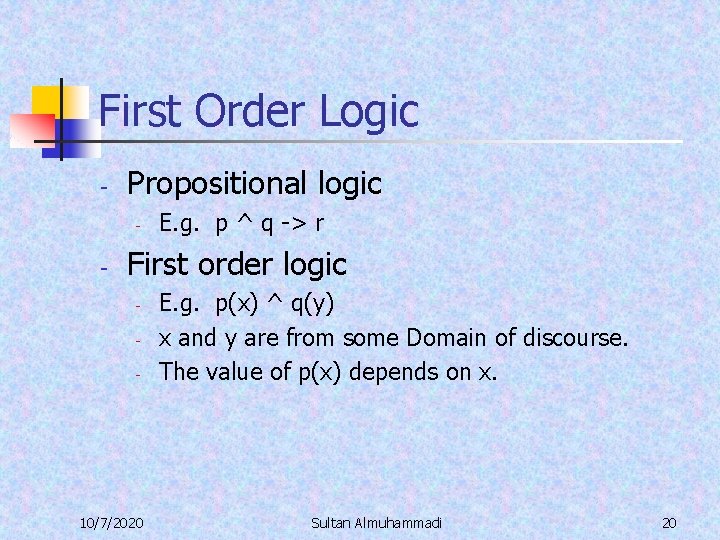 First Order Logic

- Propositional logic
  - E.g. p ^ q -> r
- First order logic
  - E.g. p(x) ^ q(y)
  - x and y are from some Domain of discourse.
  - The value of p(x) depends on x.

10/7/2020 Sultan Almuhammadi 20